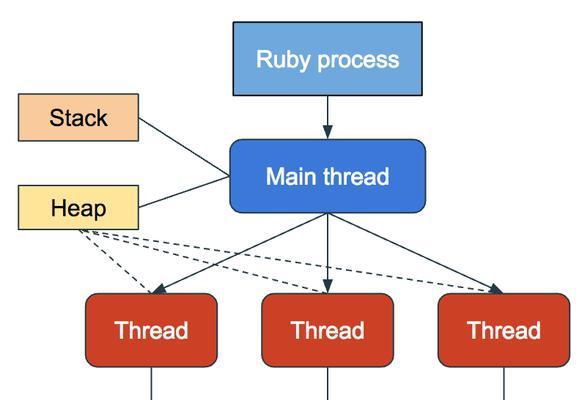 Ruby process

Stack

Main thread

Heap

Thread

Thread

Thread